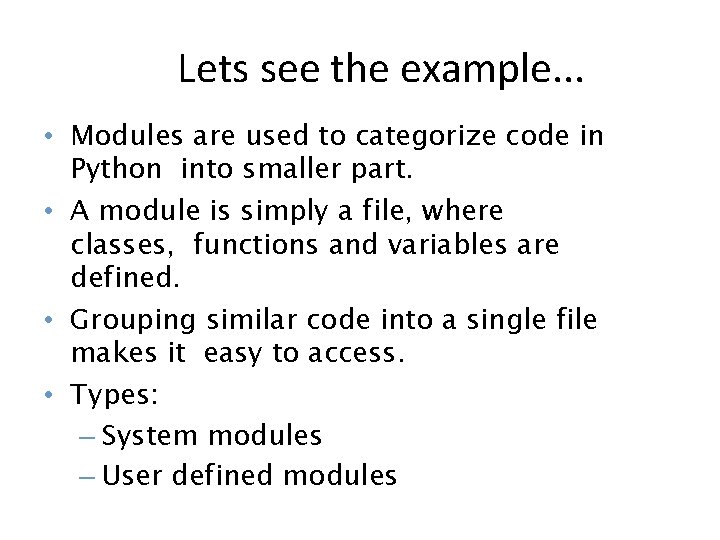 Lets see the example...

• Modules are used to categorize code in Python into smaller part.
• A module is simply a file, where classes, functions and variables are defined.
• Grouping similar code into a single file makes it easy to access.
• Types:
– System modules
– User defined modules